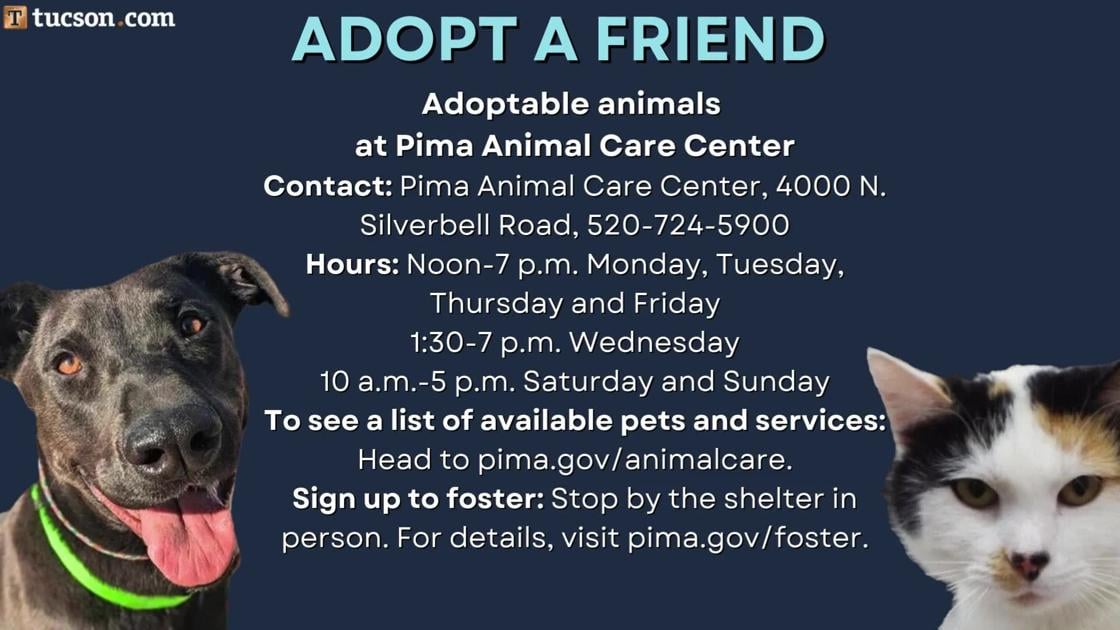 T tucson.com

ADOPT A FRIEND

Adoptable animals at Pima Animal Care Center

Contact: Pima Animal Care Center, 4000 N. Silverbell Road, 520-724-5900

Hours: Noon-7 p.m. Monday, Tuesday, Thursday and Friday
1:30-7 p.m. Wednesday
10 a.m.-5 p.m. Saturday and Sunday

To see a list of available pets and services: Head to pima.gov/animalcare.

Sign up to foster: Stop by the shelter in person. For details, visit pima.gov/foster.